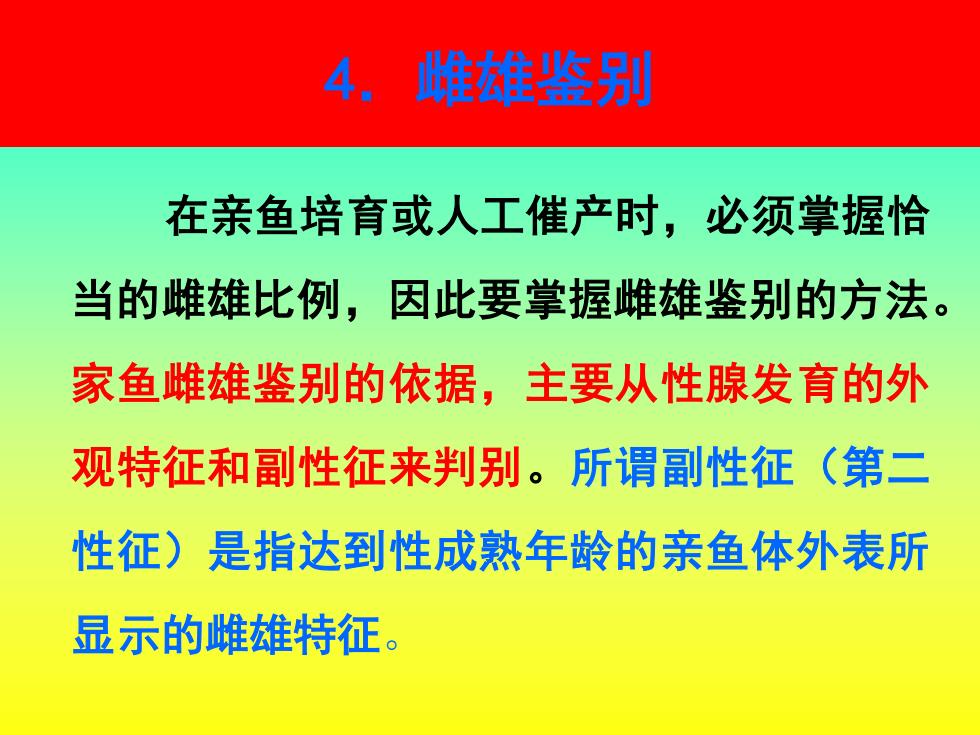 4. 雌雄鉴别

在亲鱼培育或人工催产时，必须掌握恰当的雌雄比例，因此要掌握雌雄鉴别的方法。家鱼雌雄鉴别的依据，主要从性腺发育的外观特征和副性征来判别。所谓副性征（第二性征）是指达到性成熟年龄的亲鱼体外表所显示的雌雄特征。